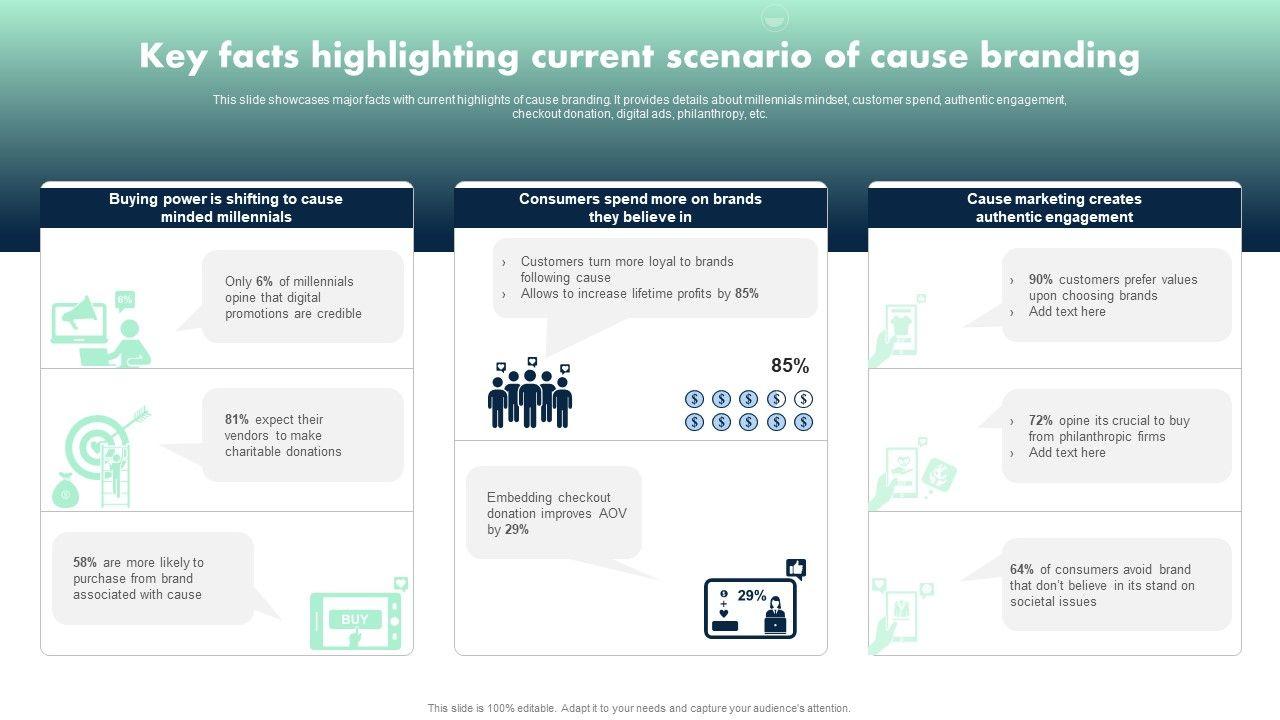 Key facts highlighting current scenario of cause branding

This slide showcases major facts with current highlights of cause branding. It provides details about millennials mindset, customer spend, authentic engagement, checkout donation, digital ads, philanthropy, etc.

Buying power is shifting to cause minded millennials

6%

Only 6% of millennials opine that digital promotions are credible

81% expect their vendors to make charitable donations

58% are more likely to purchase from brand associated with cause

BUY

Consumers spend more on brands they believe in

› Customers turn more loyal to brands following cause
› Allows to increase lifetime profits by 85%

85%

Embedding checkout donation improves AOV by 29%

29%

Cause marketing creates authentic engagement

› 90% customers prefer values upon choosing brands
› Add text here

› 72% opine its crucial to buy from philanthropic firms
› Add text here

64% of consumers avoid brand that don't believe in its stand on societal issues

This slide is 100% editable. Adapt it to your needs and capture your audience's attention.